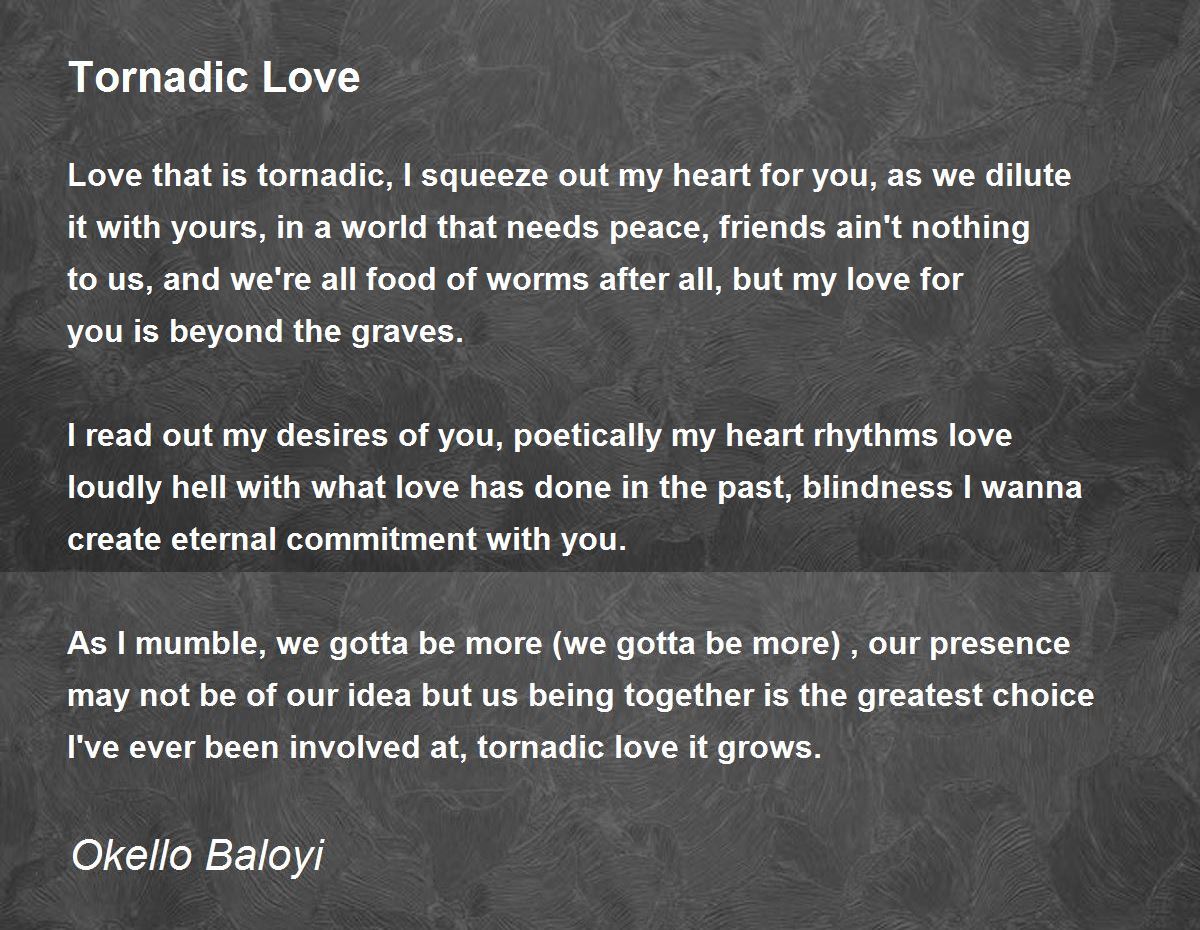 Tornadic Love

Love that is tornadic, I squeeze out my heart for you, as we dilute it with yours, in a world that needs peace, friends ain't nothing to us, and we're all food of worms after all, but my love for you is beyond the graves.

I read out my desires of you, poetically my heart rhythms love loudly hell with what love has done in the past, blindness I wanna create eternal commitment with you.

As I mumble, we gotta be more (we gotta be more) , our presence may not be of our idea but us being together is the greatest choice I've ever been involved at, tornadic love it grows.

Okello Baloyi